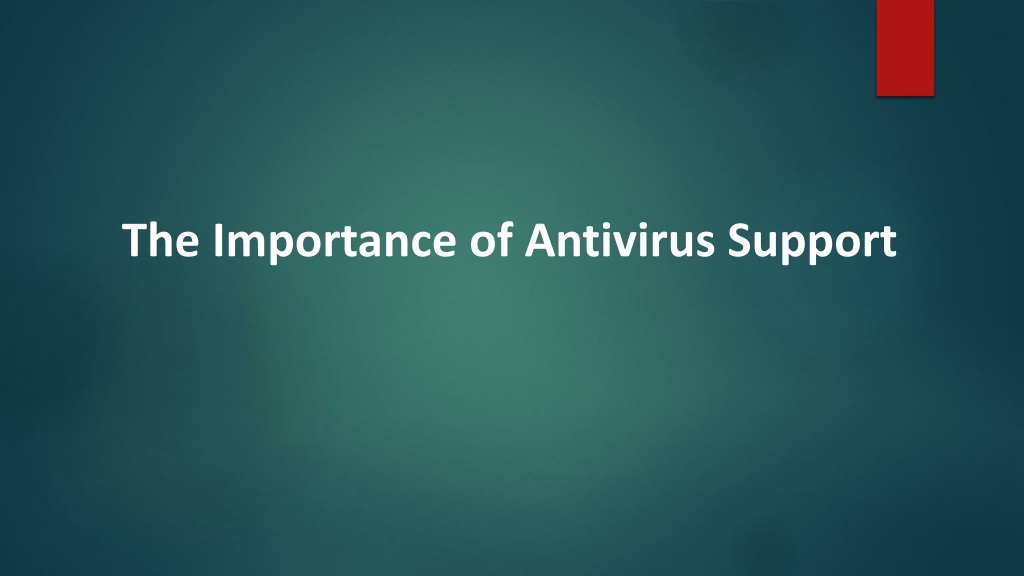 The Importance of Antivirus Support